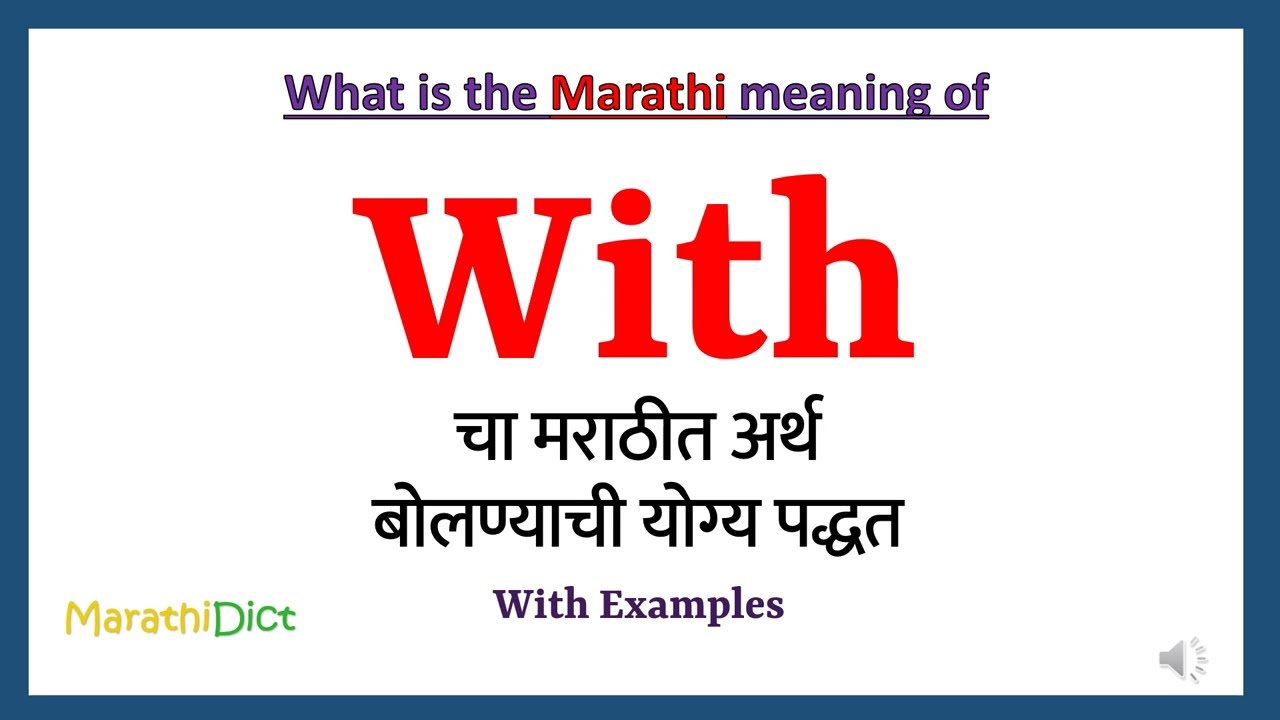 What is the Marathi meaning of

With

चा मराठीत अर्थ
बोलण्याची योग्य पद्धत

With Examples

MarathiDict